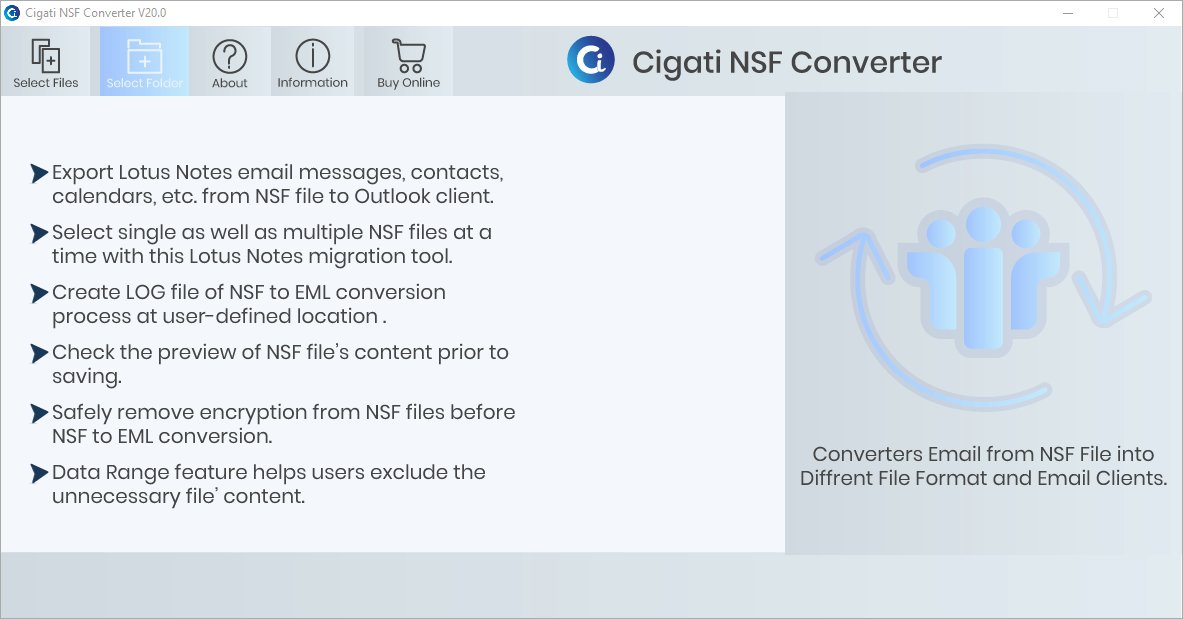 Cigati NSF Converter V20.0

Select Files
Select Folder
About
Information
Buy Online

Cigati NSF Converter

Export Lotus Notes email messages, contacts, calendars, etc. from NSF file to Outlook client.

Select single as well as multiple NSF files at a time with this Lotus Notes migration tool.

Create LOG file of NSF to EML conversion process at user-defined location .

Check the preview of NSF file's content prior to saving.

Safely remove encryption from NSF files before NSF to EML conversion.

Data Range feature helps users exclude the unnecessary file' content.

Converters Email from NSF File into Diffrent File Format and Email Clients.